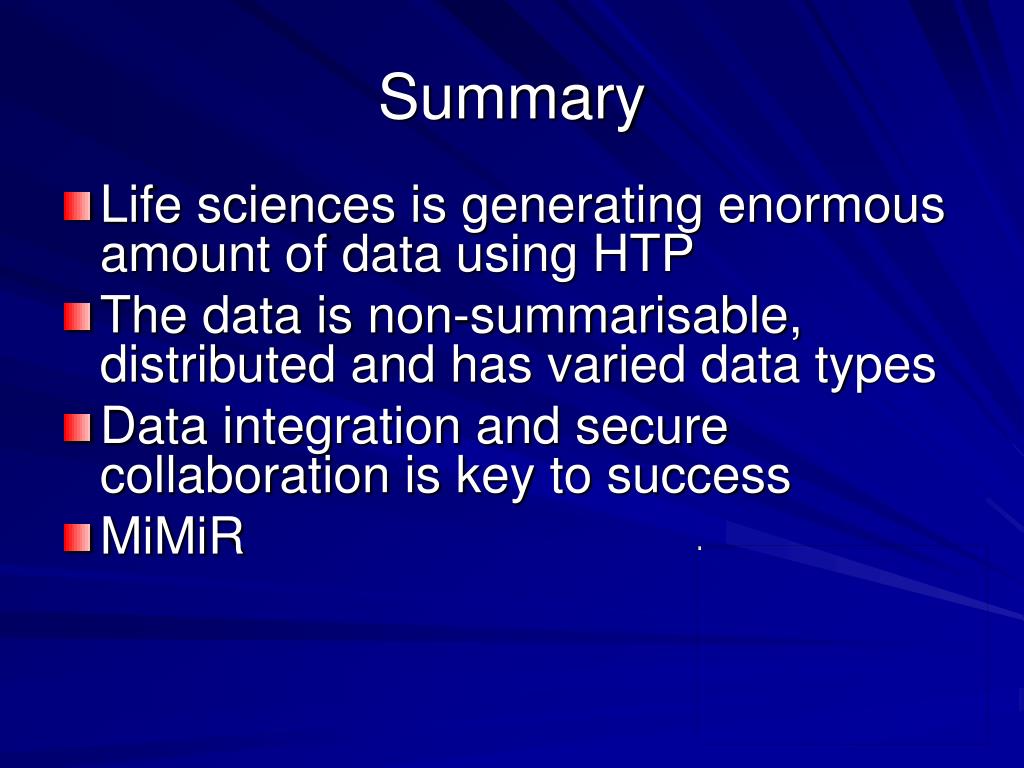 Summary

Life sciences is generating enormous amount of data using HTP

The data is non-summarisable, distributed and has varied data types

Data integration and secure collaboration is key to success

MiMiR